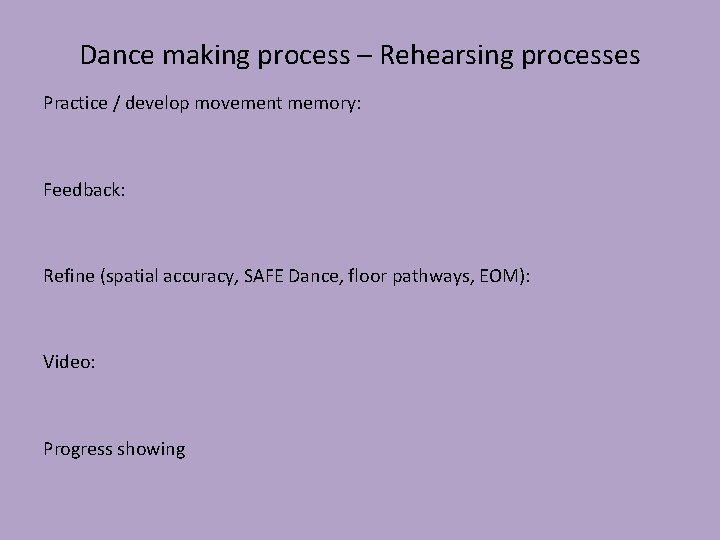 Dance making process – Rehearsing processes

Practice / develop movement memory:

Feedback:

Refine (spatial accuracy, SAFE Dance, floor pathways, EOM):

Video:

Progress showing